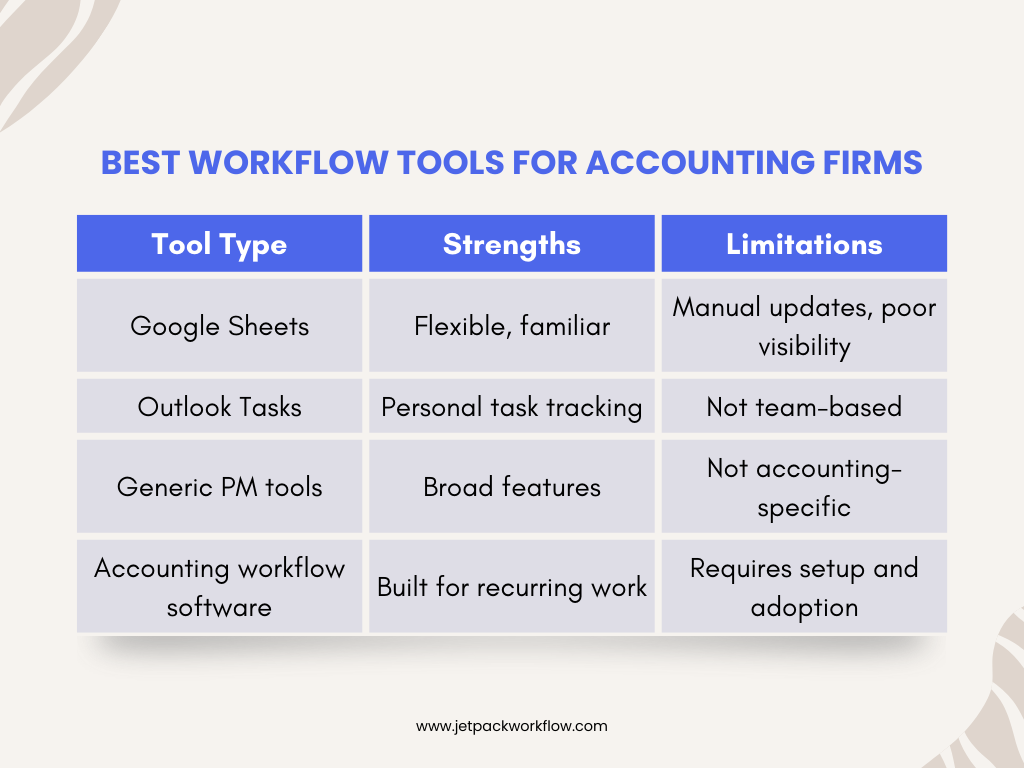 BEST WORKFLOW TOOLS FOR ACCOUNTING FIRMS

| Tool Type | Strengths | Limitations |
|---|---|---|
| Google Sheets | Flexible, familiar | Manual updates, poor visibility |
| Outlook Tasks | Personal task tracking | Not team-based |
| Generic PM tools | Broad features | Not accounting-specific |
| Accounting workflow software | Built for recurring work | Requires setup and adoption |

www.jetpackworkflow.com